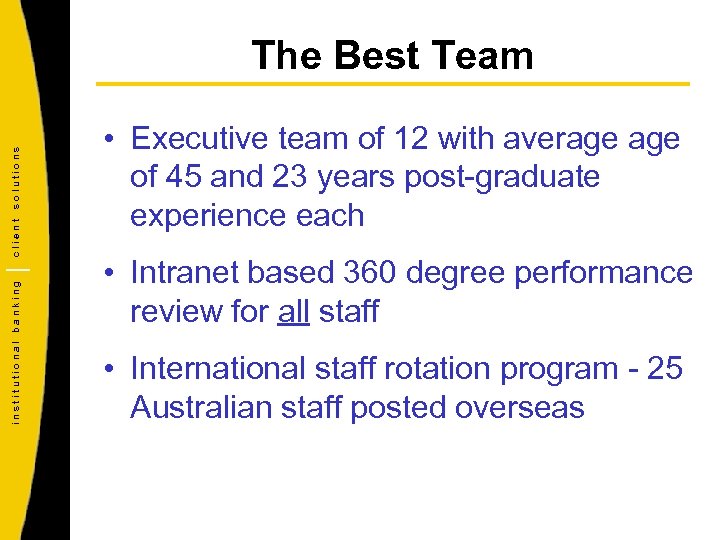 institutional banking | client solutions

The Best Team

• Executive team of 12 with average age of 45 and 23 years post-graduate experience each

• Intranet based 360 degree performance review for all staff

• International staff rotation program - 25 Australian staff posted overseas